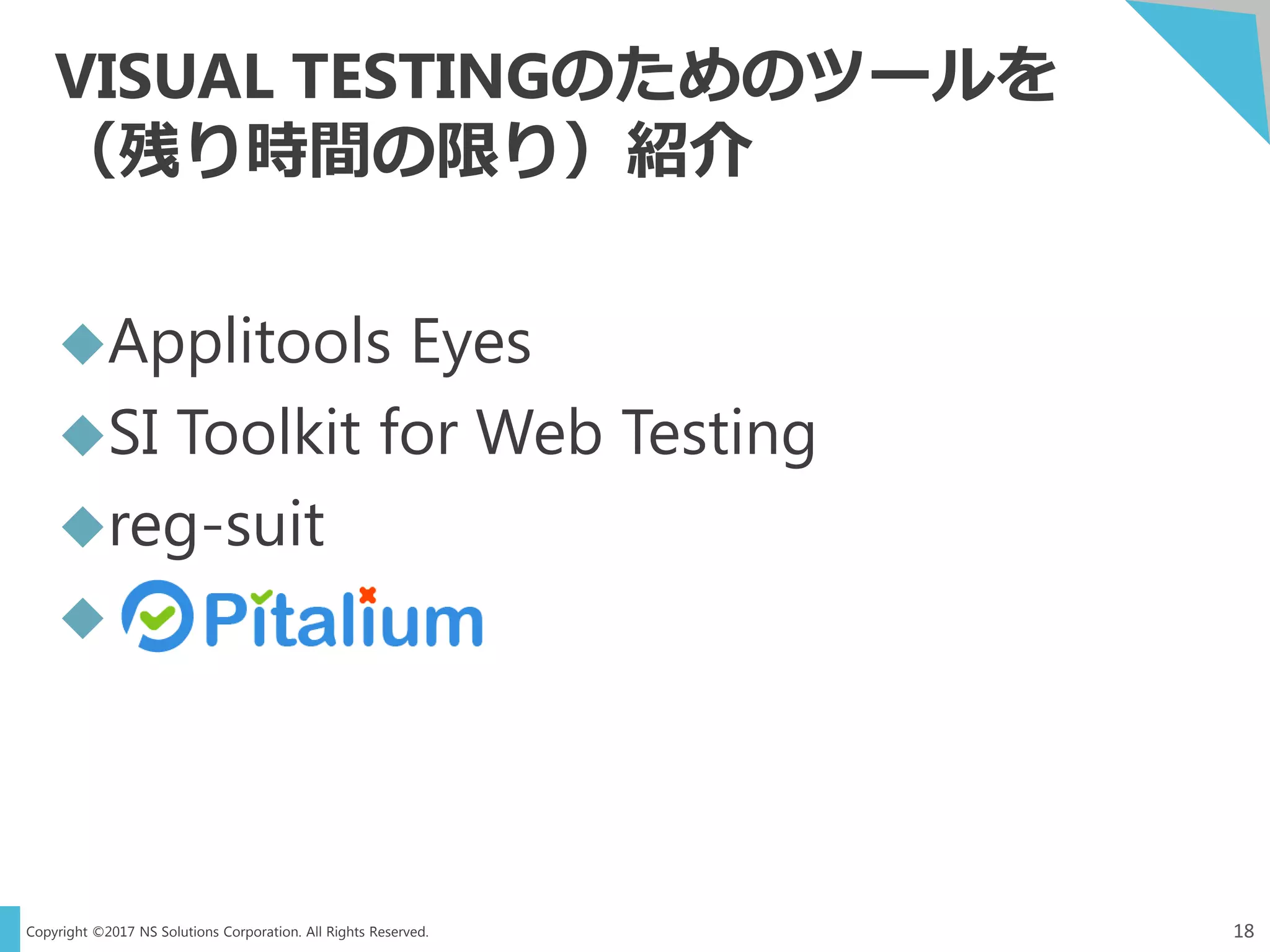 VISUAL TESTINGのためのツールを（残り時間の限り）紹介

◆Applitools Eyes
◆SI Toolkit for Web Testing
◆reg-suit
◆Pitalium

Copyright ©2017 NS Solutions Corporation. All Rights Reserved.

18